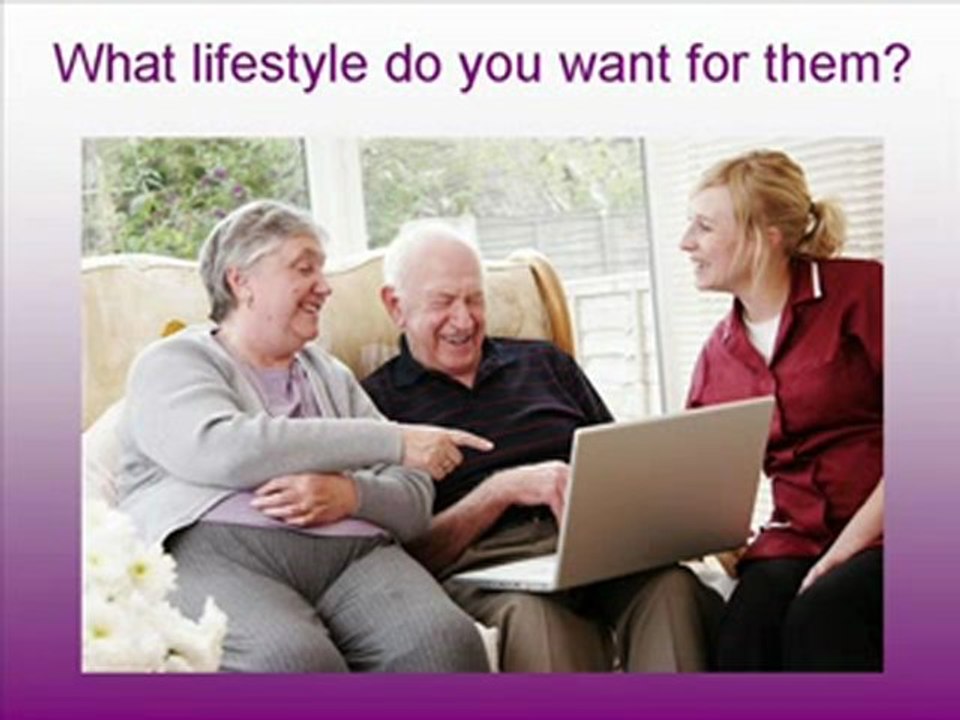 What lifestyle do you want for them?